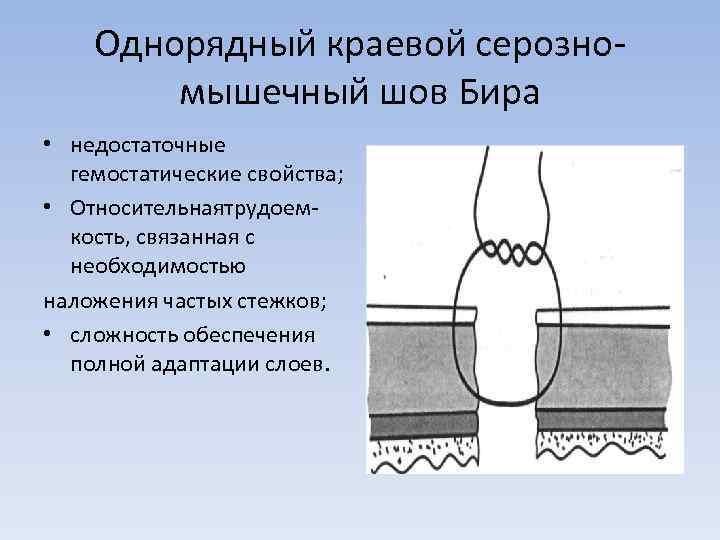 Однорядный краевой серозно-мышечный шов Бира

• недостаточные гемостатические свойства;
• Относительнаятрудоемкость, связанная с необходимостью
наложения частых стежков;
• сложность обеспечения полной адаптации слоев.